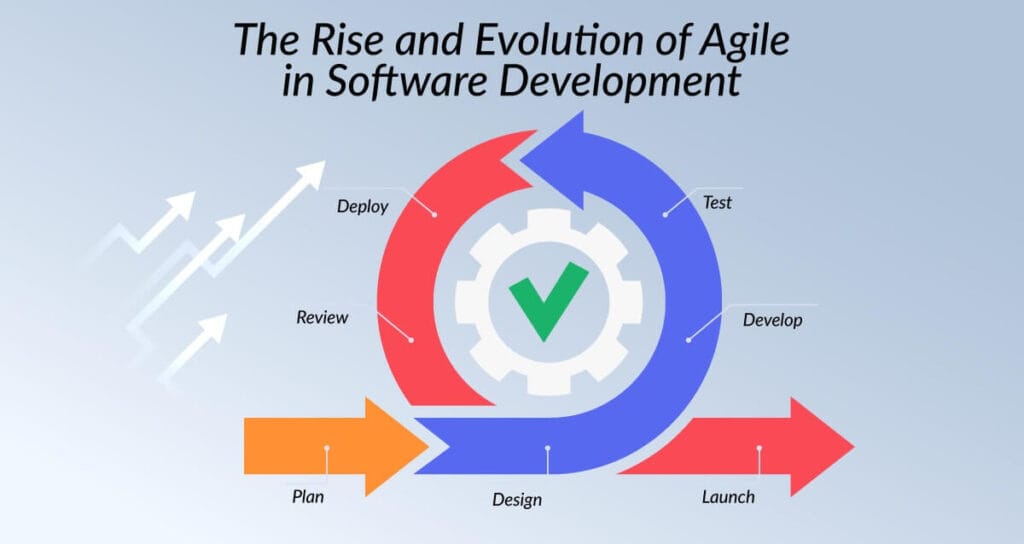 The Rise and Evolution of Agile in Software Development

Deploy

Test

Review

Develop

Plan

Design

Launch